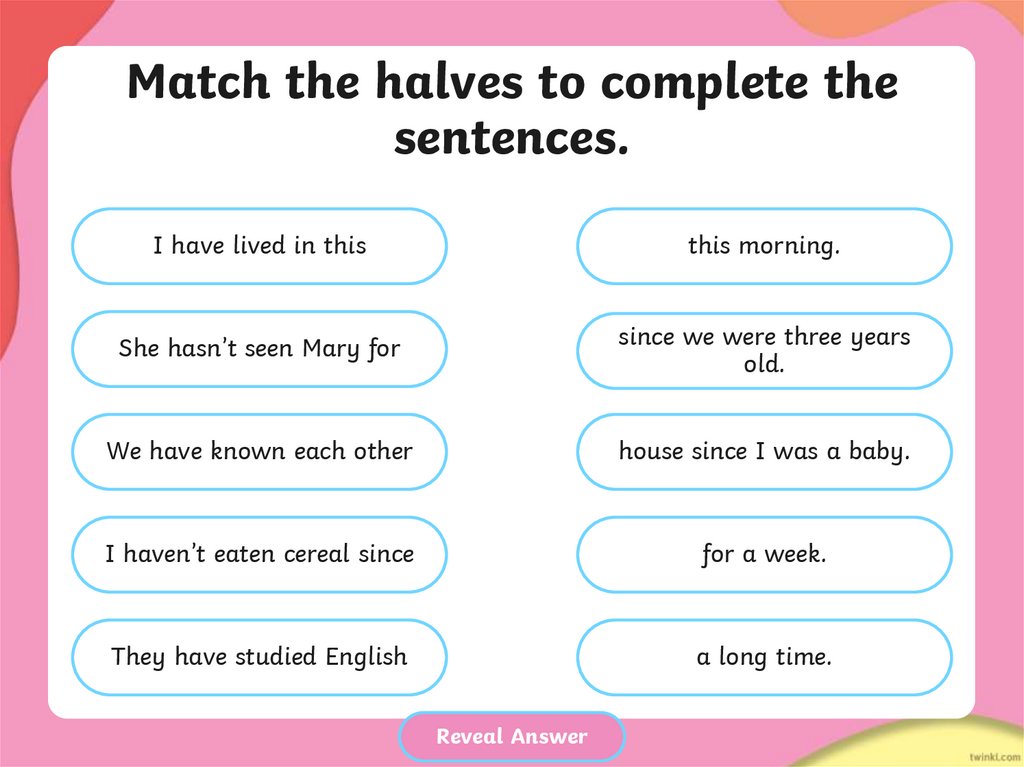 Match the halves to complete the sentences.

I have lived in this

She hasn’t seen Mary for

We have known each other

I haven’t eaten cereal since

They have studied English

this morning.

since we were three years old.

house since I was a baby.

for a week.

a long time.

Reveal Answer

twinkl.com